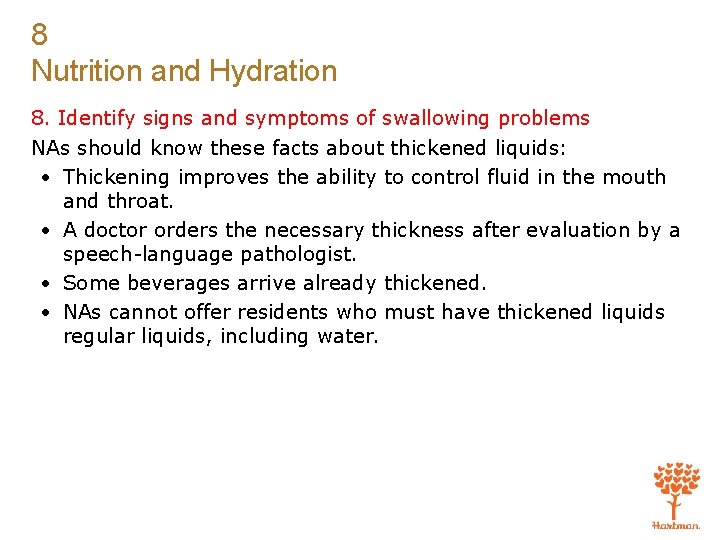 8
Nutrition and Hydration

8. Identify signs and symptoms of swallowing problems

NAs should know these facts about thickened liquids:

• Thickening improves the ability to control fluid in the mouth and throat.
• A doctor orders the necessary thickness after evaluation by a speech-language pathologist.
• Some beverages arrive already thickened.
• NAs cannot offer residents who must have thickened liquids regular liquids, including water.

Hartman